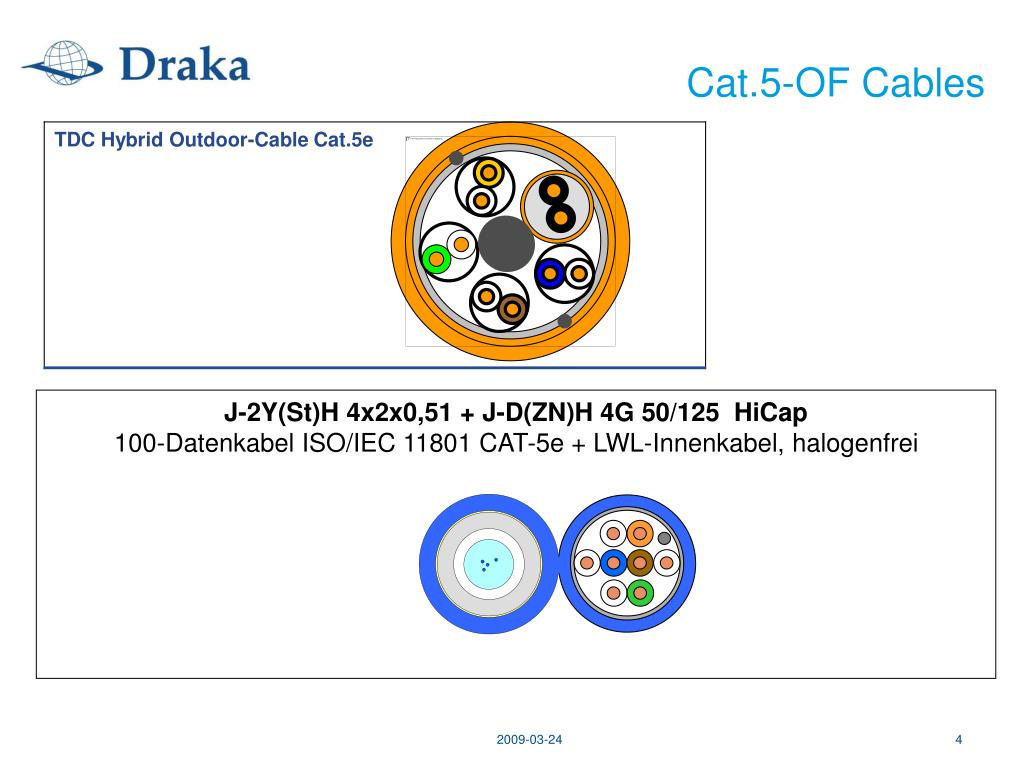 Draka

Cat.5-OF Cables

TDC Hybrid Outdoor-Cable Cat.5e

J-2Y(St)H 4x2x0,51 + J-D(ZN)H 4G 50/125 HiCap
100-Datenkabel ISO/IEC 11801 CAT-5e + LWL-Innenkabel, halogenfrei

2009-03-24

4